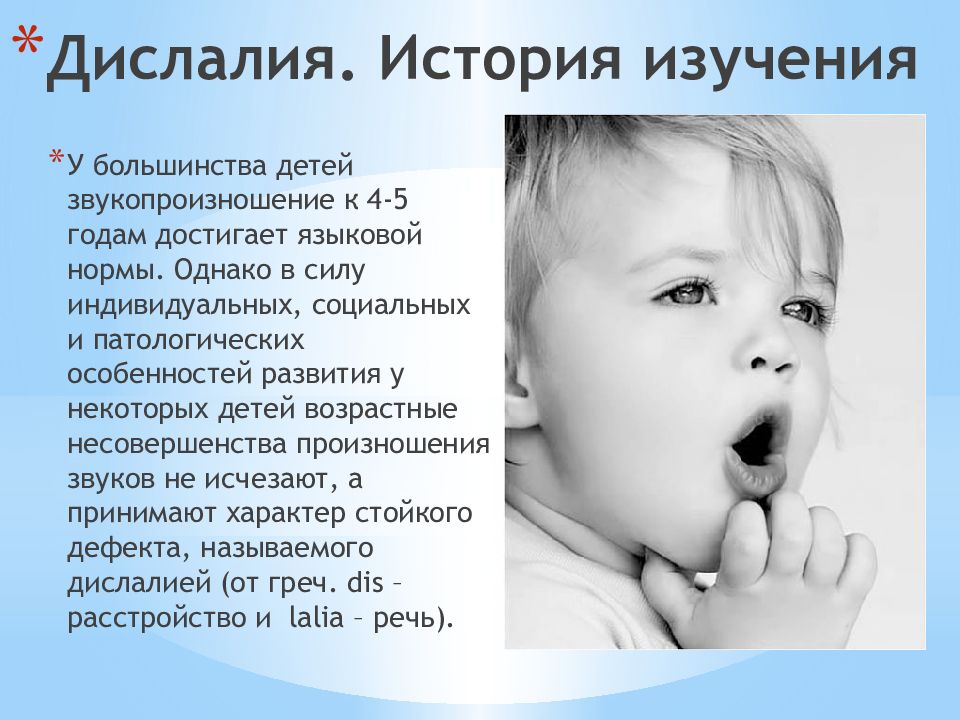 *Дислалия. История изучения

*У большинства детей звукопроизношение к 4-5 годам достигает языковой нормы. Однако в силу индивидуальных, социальных и патологических особенностей развития у некоторых детей возрастные несовершенства произношения звуков не исчезают, а принимают характер стойкого дефекта, называемого дислалией (от греч. dis – расстройство и lalia – речь).